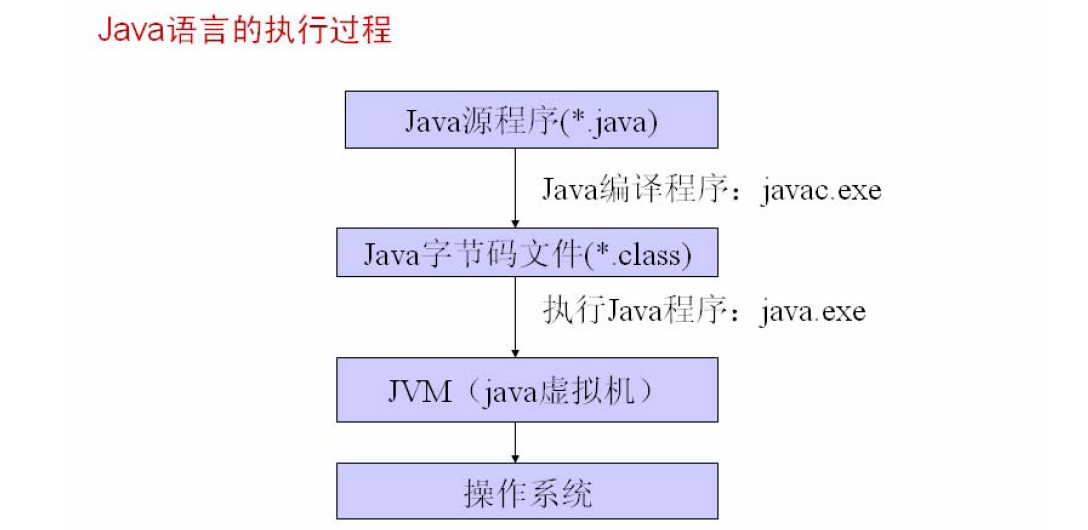 Java语言的执行过程

Java源程序(*.java)

Java编译程序：javac.exe

Java字节码文件(*.class)

执行Java程序：java.exe

JVM（java虚拟机）

操作系统